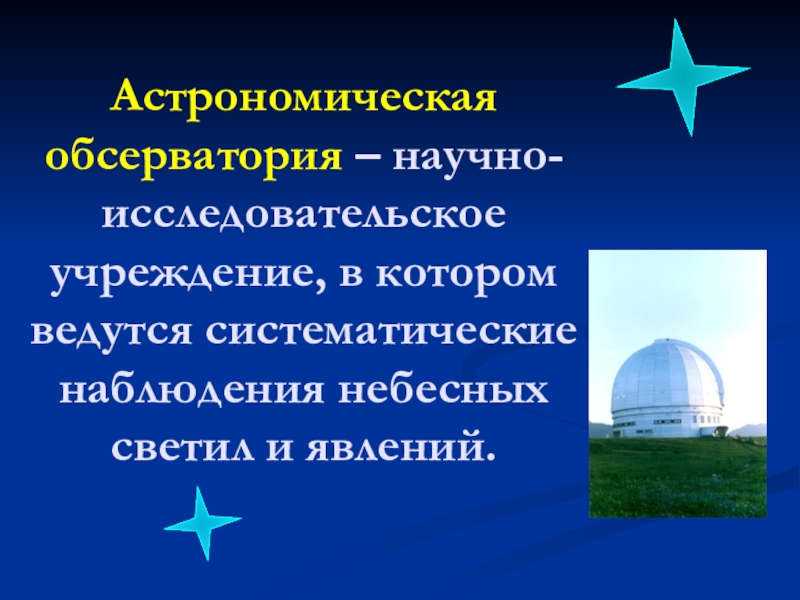 Астрономическая обсерватория – научно-исследовательское учреждение, в котором ведутся систематические наблюдения небесных светил и явлений.